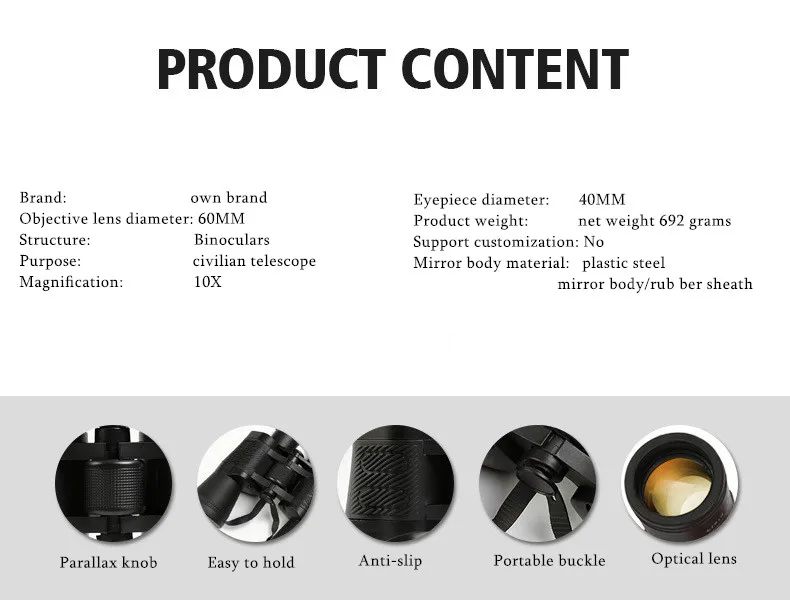 PRODUCT CONTENT

Brand: own brand
Objective lens diameter: 60MM
Structure: Binoculars
Purpose: civilian telescope
Magnification: 10X

Eyepiece diameter: 40MM
Product weight: net weight 692 grams
Support customization: No
Mirror body material: plastic steel mirror body/rub ber sheath

Parallax knob
Easy to hold
Anti-slip
Portable buckle
Optical lens